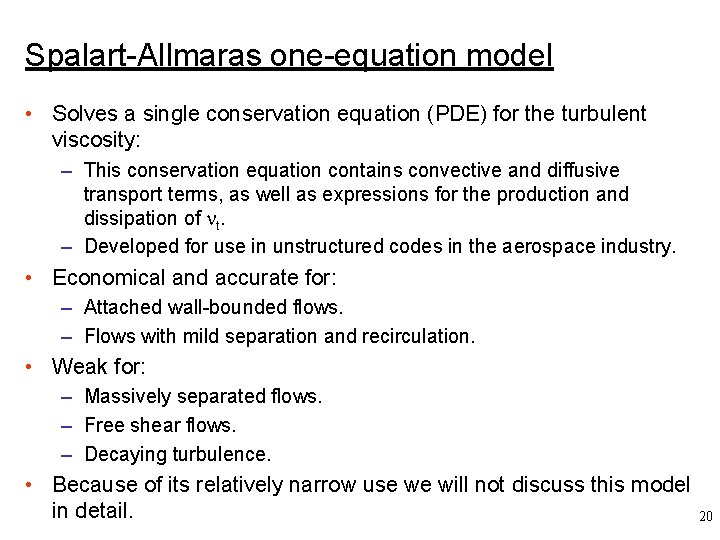 Spalart-Allmaras one-equation model

• Solves a single conservation equation (PDE) for the turbulent viscosity:
  – This conservation equation contains convective and diffusive transport terms, as well as expressions for the production and dissipation of $\nu_t$.
  – Developed for use in unstructured codes in the aerospace industry.
• Economical and accurate for:
  – Attached wall-bounded flows.
  – Flows with mild separation and recirculation.
• Weak for:
  – Massively separated flows.
  – Free shear flows.
  – Decaying turbulence.
• Because of its relatively narrow use we will not discuss this model in detail.

20